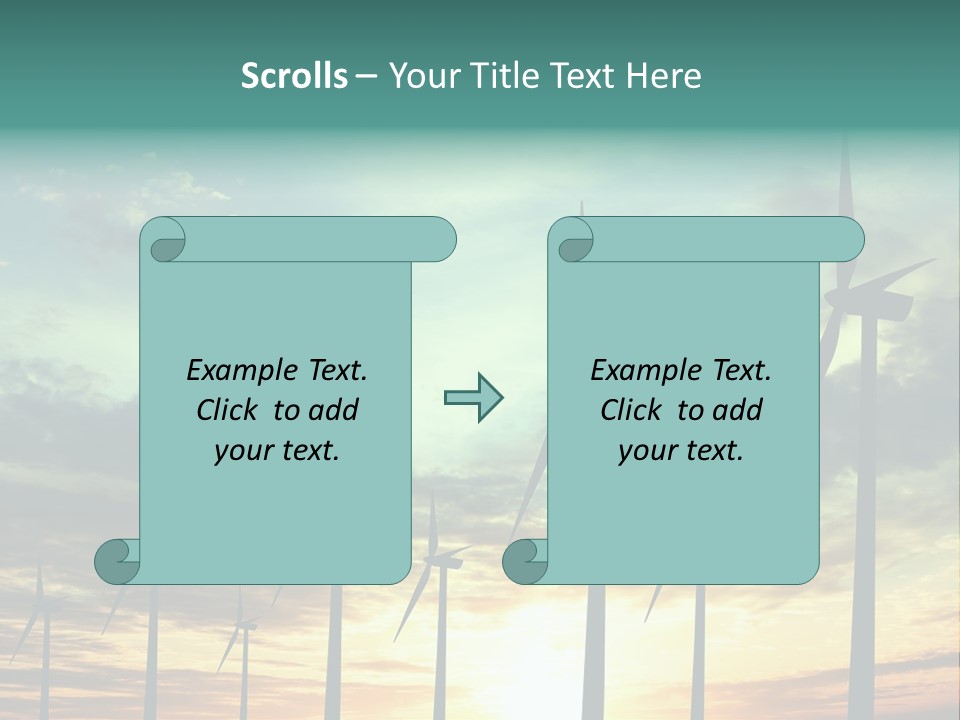 Scrolls – Your Title Text Here

Example Text. Click to add your text.

Example Text. Click to add your text.